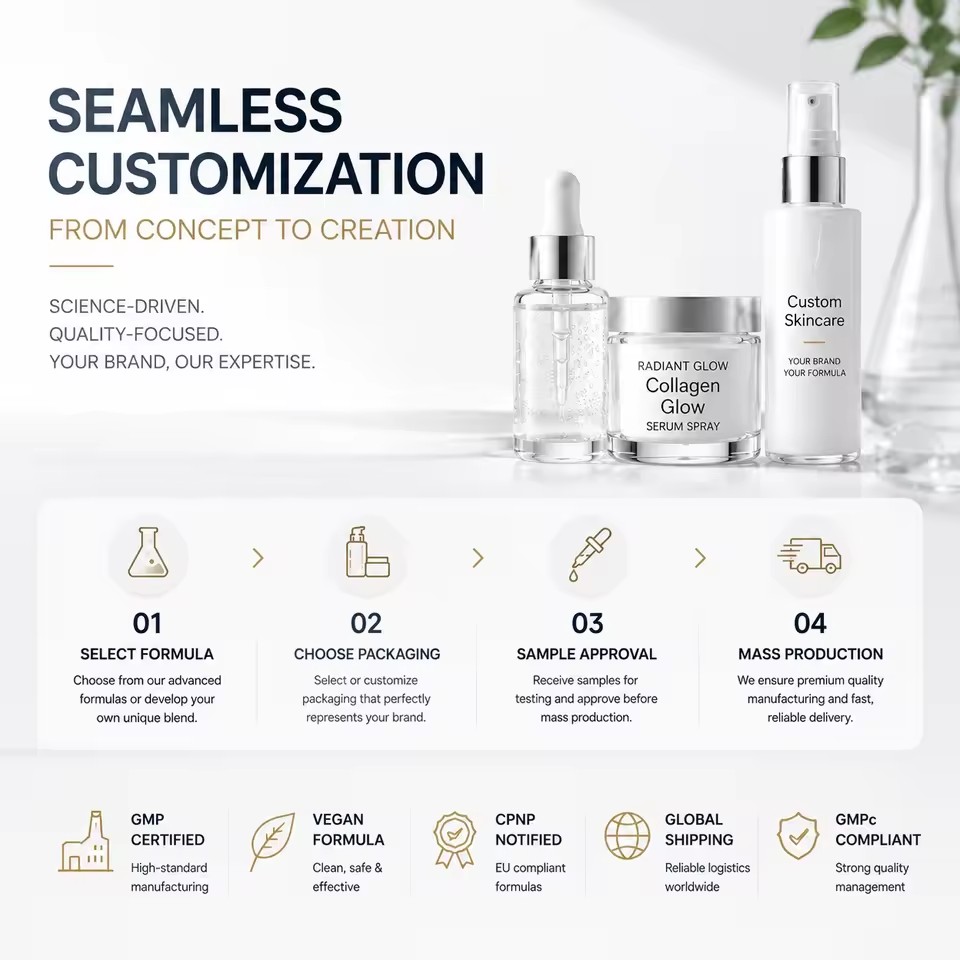 SEAMLESS CUSTOMIZATION

FROM CONCEPT TO CREATION

SCIENCE-DRIVEN.
QUALITY-FOCUSED.
YOUR BRAND, OUR EXPERTISE.

RADIANT GLOW
Collagen Glow
SERUM SPRAY

Custom Skincare
YOUR BRAND
YOUR FORMULA

01
SELECT FORMULA
Choose from our advanced formulas or develop your own unique blend.

02
CHOOSE PACKAGING
Select or customize packaging that perfectly represents your brand.

03
SAMPLE APPROVAL
Receive samples for testing and approve before mass production.

04
MASS PRODUCTION
We ensure premium quality manufacturing and fast, reliable delivery.

GMP CERTIFIED
High-standard manufacturing

VEGAN FORMULA
Clean, safe & effective

CPNP NOTIFIED
EU compliant formulas

GLOBAL SHIPPING
Reliable logistics worldwide

GMPc COMPLIANT
Strong quality management